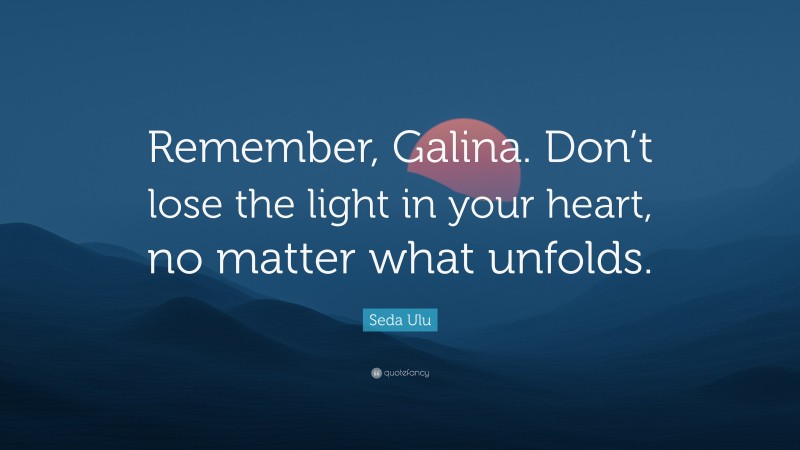 Remember, Galina. Don’t lose the light in your heart, no matter what unfolds.

Seda Ulu

quotefancy